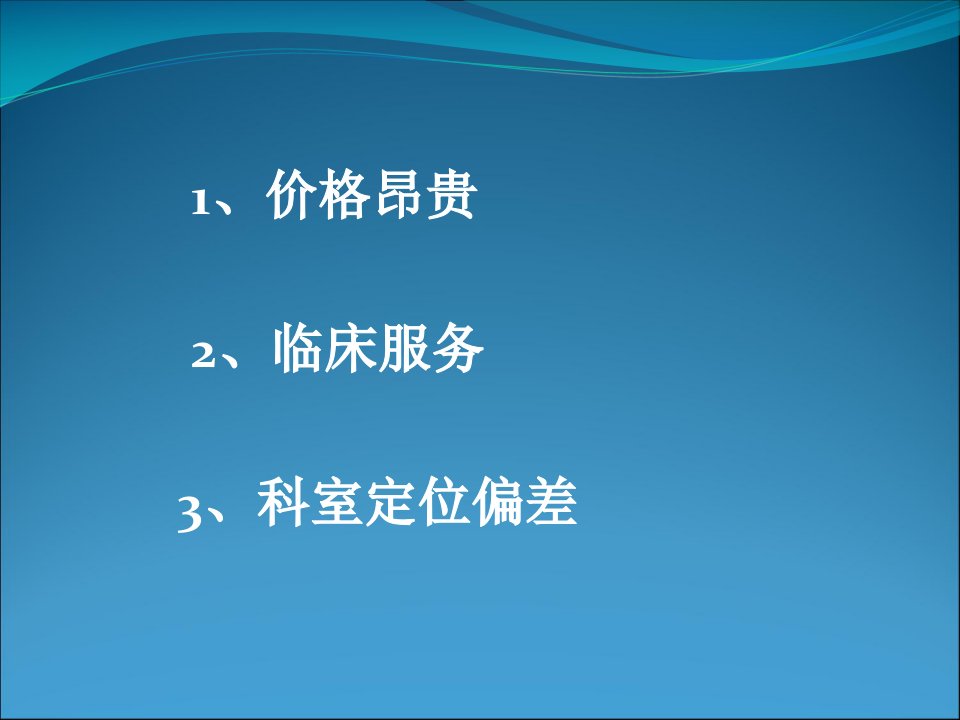 1、价格昂贵

2、临床服务

3、科室定位偏差